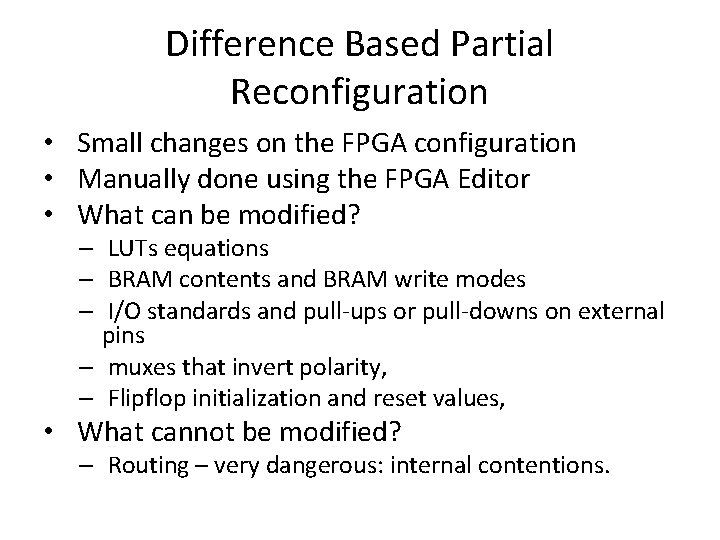 Difference Based Partial Reconfiguration

• Small changes on the FPGA configuration
• Manually done using the FPGA Editor
• What can be modified?
– LUTs equations
– BRAM contents and BRAM write modes
– I/O standards and pull-ups or pull-downs on external pins
– muxes that invert polarity,
– Flipflop initialization and reset values,
• What cannot be modified?
– Routing – very dangerous: internal contentions.